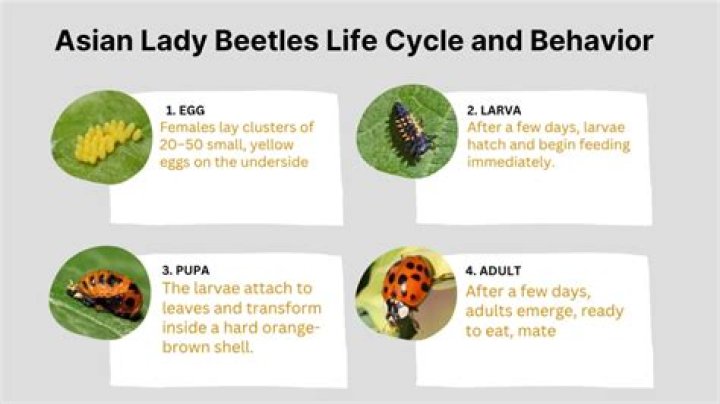 Asian Lady Beetles Life Cycle and Behavior

1. EGG
Females lay clusters of 20–50 small, yellow eggs on the underside

2. LARVA
After a few days, larvae hatch and begin feeding immediately.

3. PUPA
The larvae attach to leaves and transform inside a hard orange-brown shell.

4. ADULT
After a few days, adults emerge, ready to eat, mate